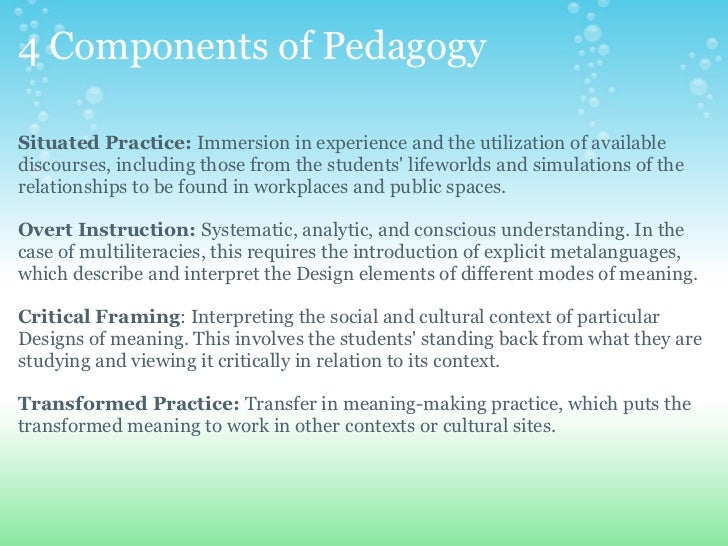 4 Components of Pedagogy

Situated Practice: Immersion in experience and the utilization of available discourses, including those from the students' lifeworlds and simulations of the relationships to be found in workplaces and public spaces.

Overt Instruction: Systematic, analytic, and conscious understanding. In the case of multiliteracies, this requires the introduction of explicit metalanguages, which describe and interpret the Design elements of different modes of meaning.

Critical Framing: Interpreting the social and cultural context of particular Designs of meaning. This involves the students' standing back from what they are studying and viewing it critically in relation to its context.

Transformed Practice: Transfer in meaning-making practice, which puts the transformed meaning to work in other contexts or cultural sites.